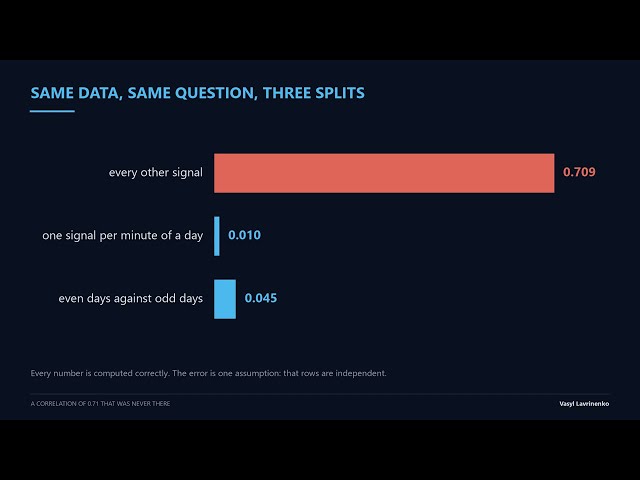 SAME DATA, SAME QUESTION, THREE SPLITS

every other signal 0.709

one signal per minute of a day 0.010

even days against odd days 0.045

Every number is computed correctly. The error is one assumption: that rows are independent.

A CORRELATION OF 0.71 THAT WAS NEVER THERE

Vasyl Lavrinenko